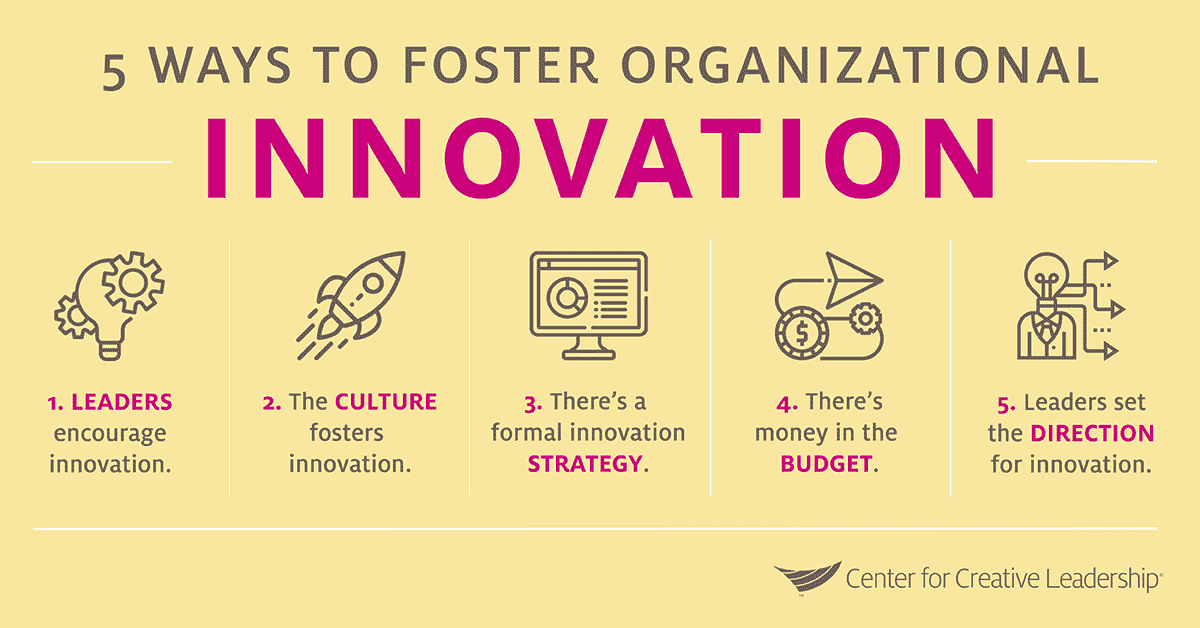 5 WAYS TO FOSTER ORGANIZATIONAL

INNOVATION

1. LEADERS encourage innovation.

2. The CULTURE fosters innovation.

3. There's a formal innovation STRATEGY.

4. There's money in the BUDGET.

5. Leaders set the DIRECTION for innovation.

Center for Creative Leadership®